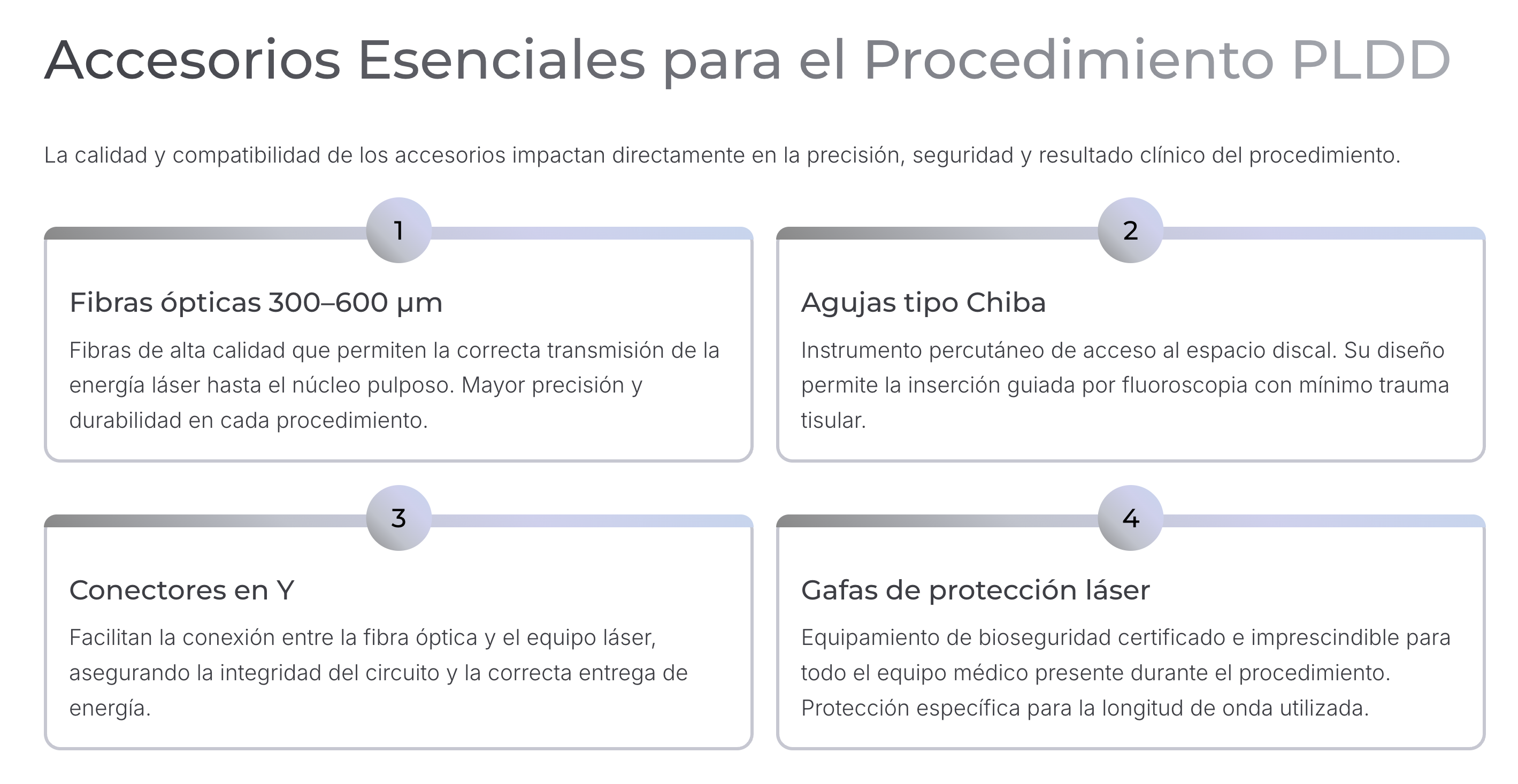 Accesorios Esenciales para el Procedimiento PLDD

La calidad y compatibilidad de los accesorios impactan directamente en la precisión, seguridad y resultado clínico del procedimiento.

1

Fibras ópticas 300–600 µm

Fibras de alta calidad que permiten la correcta transmisión de la energía láser hasta el núcleo pulposo. Mayor precisión y durabilidad en cada procedimiento.

2

Agujas tipo Chiba

Instrumento percutáneo de acceso al espacio discal. Su diseño permite la inserción guiada por fluoroscopia con mínimo trauma tisular.

3

Conectores en Y

Facilitan la conexión entre la fibra óptica y el equipo láser, asegurando la integridad del circuito y la correcta entrega de energía.

4

Gafas de protección láser

Equipamiento de bioseguridad certificado e imprescindible para todo el equipo médico presente durante el procedimiento. Protección específica para la longitud de onda utilizada.